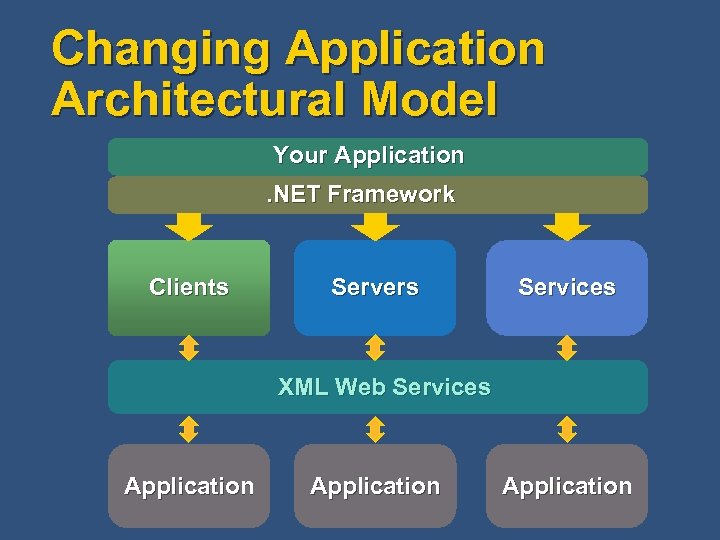 Changing Application Architectural Model

Your Application

.NET Framework

Clients

Servers

Services

XML Web Services

Application

Application

Application